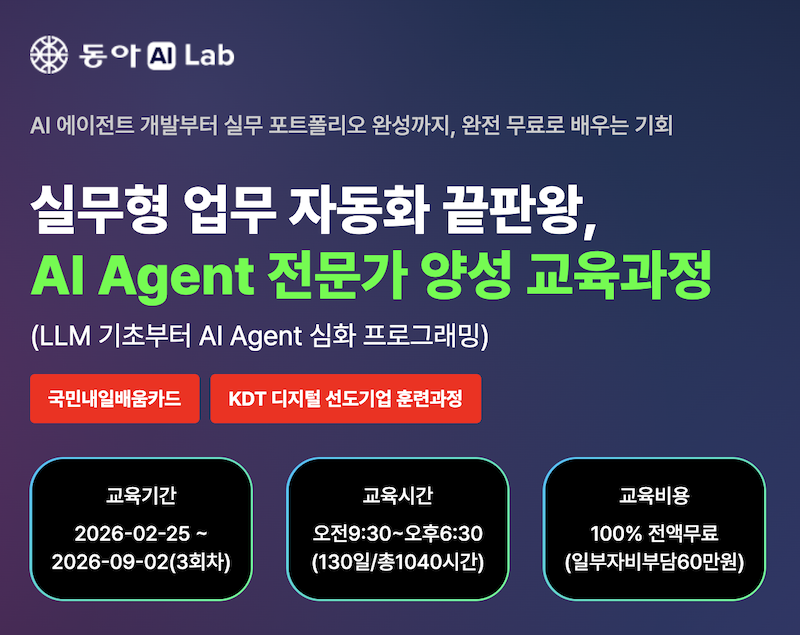 동아 AI Lab

AI 에이전트 개발부터 실무 포트폴리오 완성까지, 완전 무료로 배우는 기회

실무형 업무 자동화 끝판왕,
AI Agent 전문가 양성 교육과정

(LLM 기초부터 AI Agent 심화 프로그래밍)

국민내일배움카드

KDT 디지털 선도기업 훈련과정

교육기간
2026-02-25 ~
2026-09-02(3회차)

교육시간
오전9:30~오후6:30
(130일/총1040시간)

교육비용
100% 전액무료
(일부자비부담60만원)